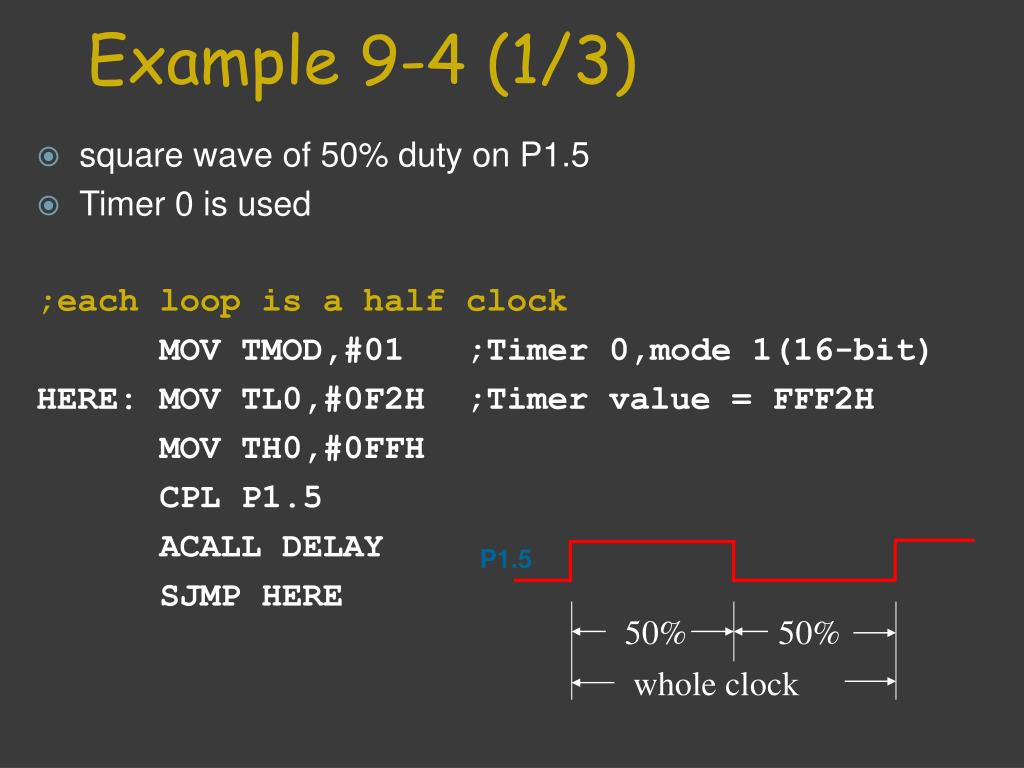 Example 9-4 (1/3)

square wave of 50% duty on P1.5

Timer 0 is used

;each loop is a half clock
MOV TMOD,#01 ;Timer 0,mode 1(16-bit)
HERE: MOV TL0,#0F2H ;Timer value = FFF2H
MOV TH0,#0FFH
CPL P1.5
ACALL DELAY
SJMP HERE

P1.5

50% 50%

whole clock